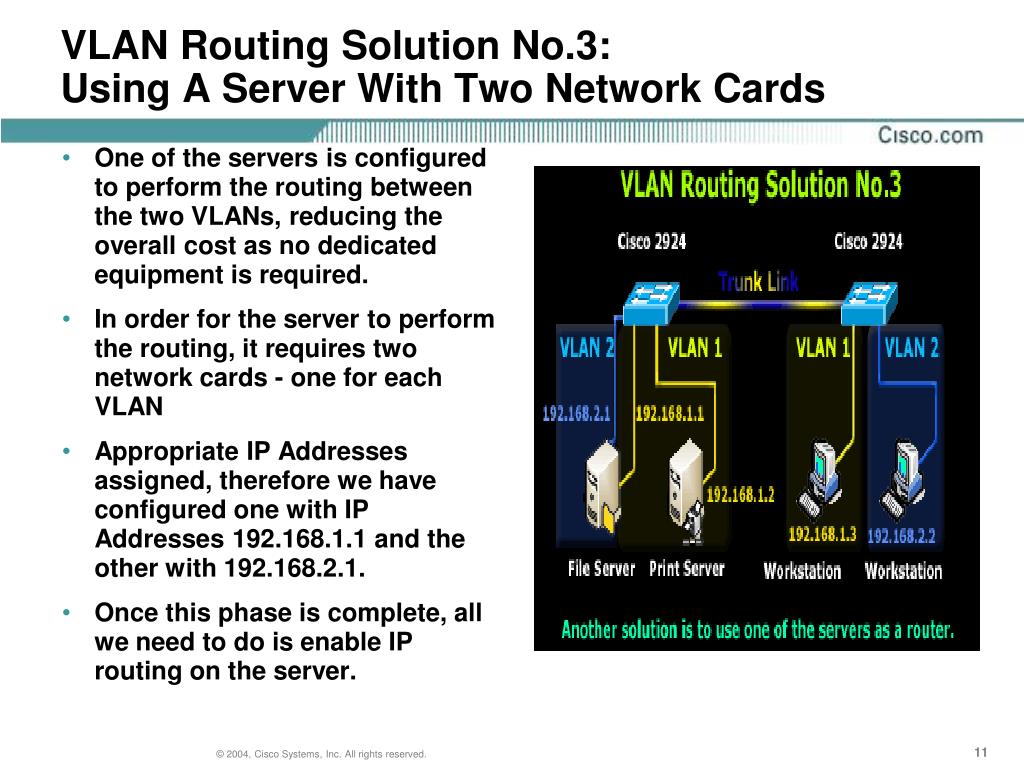 VLAN Routing Solution No.3:
Using A Server With Two Network Cards

Cisco.com

• One of the servers is configured to perform the routing between the two VLANs, reducing the overall cost as no dedicated equipment is required.

• In order for the server to perform the routing, it requires two network cards - one for each VLAN

• Appropriate IP Addresses assigned, therefore we have configured one with IP Addresses 192.168.1.1 and the other with 192.168.2.1.

• Once this phase is complete, all we need to do is enable IP routing on the server.

VLAN Routing Solution No.3

Cisco 2924

Cisco 2924

Trunk Link

VLAN 2

VLAN 1

VLAN 1

VLAN 2

192.168.2.1

192.168.1.1

192.168.1.2

192.168.1.3

192.168.2.2

File Server

Print Server

Workstation

Workstation

Another solution is to use one of the servers as a router.

© 2004, Cisco Systems, Inc. All rights reserved.

11